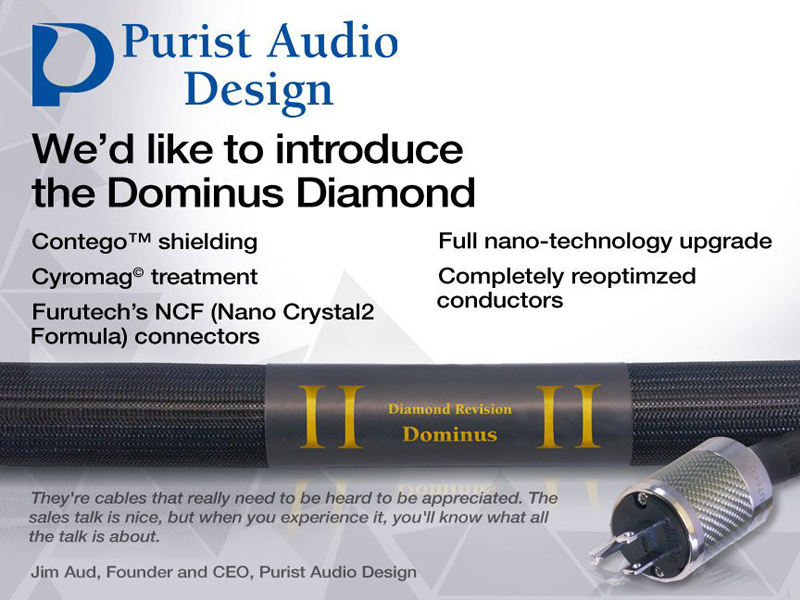 Purist Audio Design

We'd like to introduce the Dominus Diamond

Contego™ shielding

Cyromag© treatment

Furutech's NCF (Nano Crystal2 Formula) connectors

Full nano-technology upgrade

Completely reoptimzed conductors

II Diamond Revision Dominus II

They're cables that really need to be heard to be appreciated. The sales talk is nice, but when you experience it, you'll know what all the talk is about.

Jim Aud, Founder and CEO, Purist Audio Design